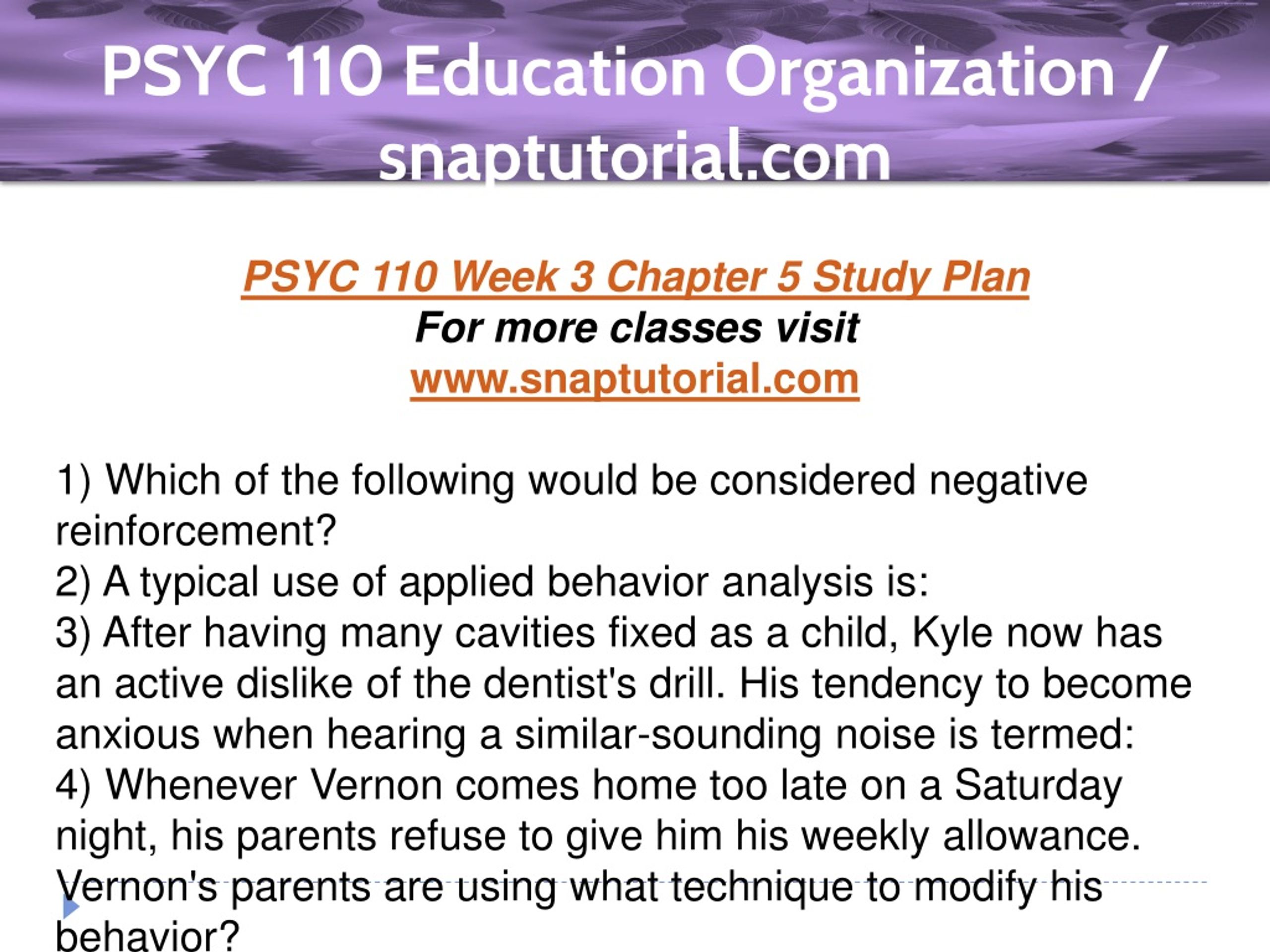 PSYC 110 Education Organization / snaptutorial.com

PSYC 110 Week 3 Chapter 5 Study Plan
For more classes visit
www.snaptutorial.com

1) Which of the following would be considered negative reinforcement?
2) A typical use of applied behavior analysis is:
3) After having many cavities fixed as a child, Kyle now has an active dislike of the dentist's drill. His tendency to become anxious when hearing a similar-sounding noise is termed:
4) Whenever Vernon comes home too late on a Saturday night, his parents refuse to give him his weekly allowance. Vernon's parents are using what technique to modify his behavior?